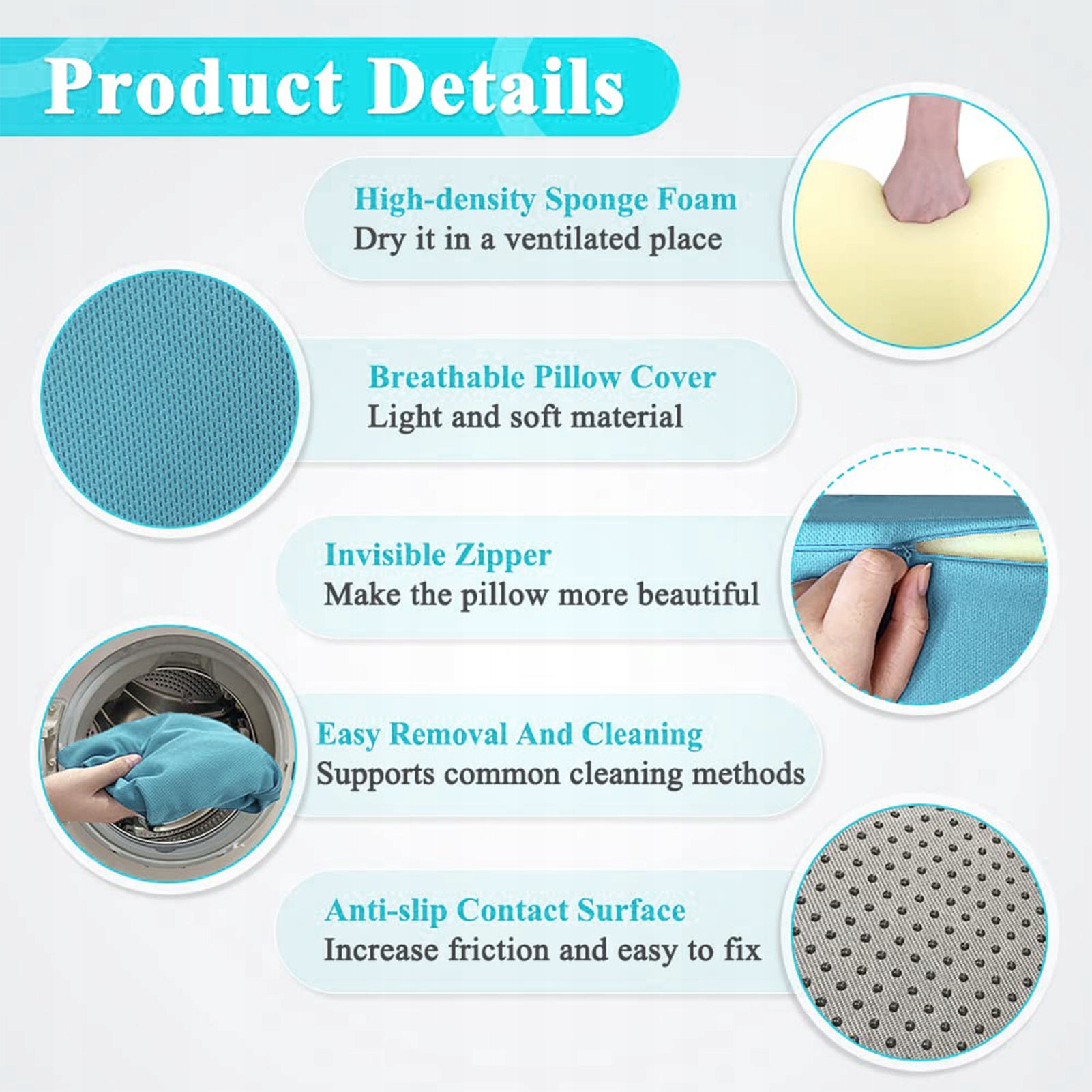 Product Details

High-density Sponge Foam
Dry it in a ventilated place

Breathable Pillow Cover
Light and soft material

Invisible Zipper
Make the pillow more beautiful

Easy Removal And Cleaning
Supports common cleaning methods

Anti-slip Contact Surface
Increase friction and easy to fix